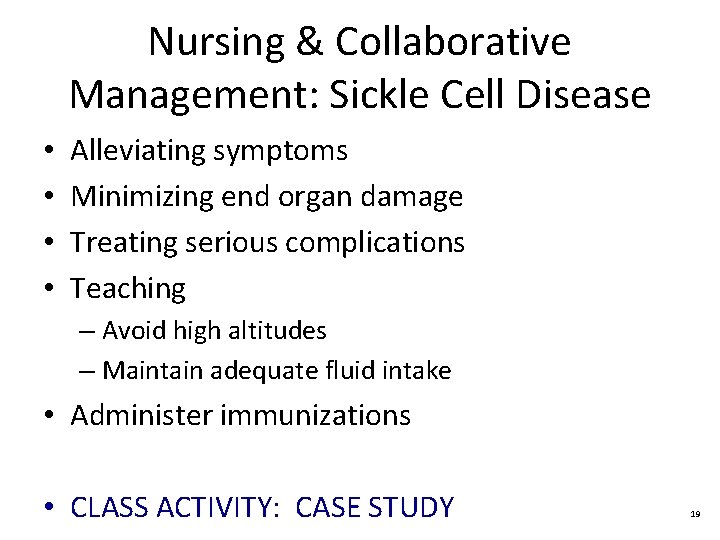 Nursing & Collaborative Management: Sickle Cell Disease

• Alleviating symptoms
• Minimizing end organ damage
• Treating serious complications
• Teaching
– Avoid high altitudes
– Maintain adequate fluid intake
• Administer immunizations

• CLASS ACTIVITY: CASE STUDY

19